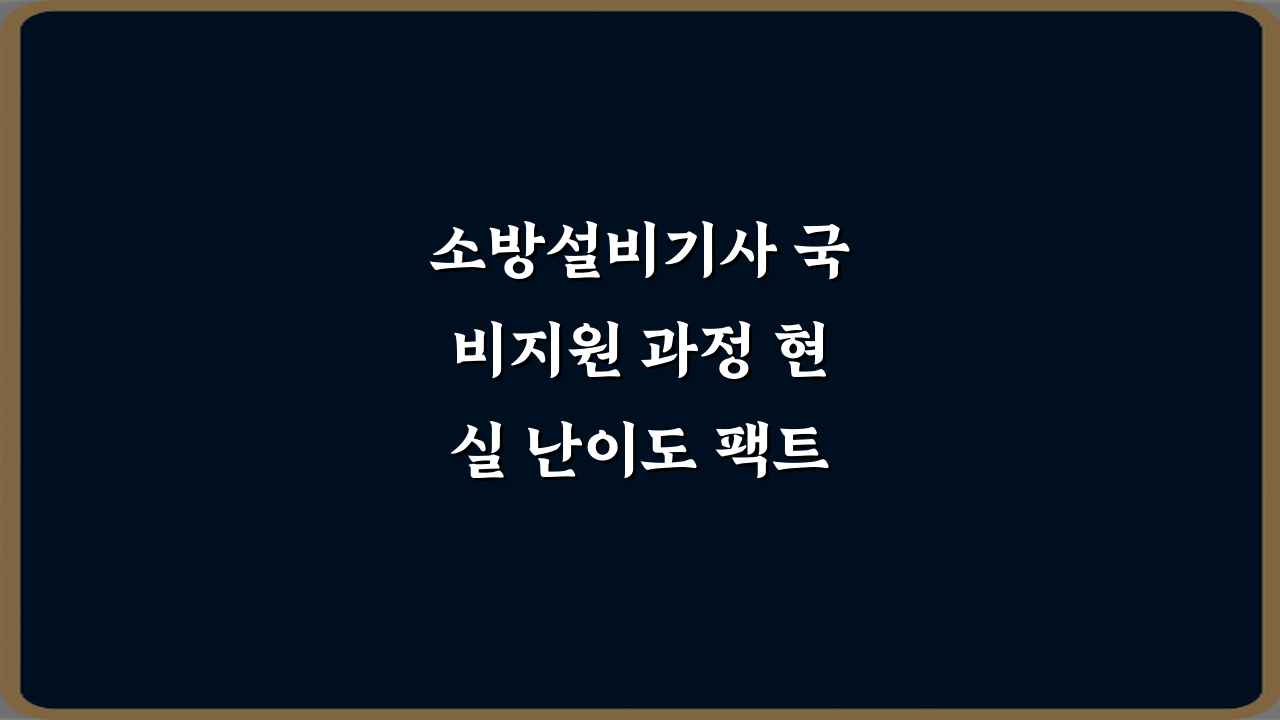 소방설비기사 국비지원 과정 현실 난이도 팩트